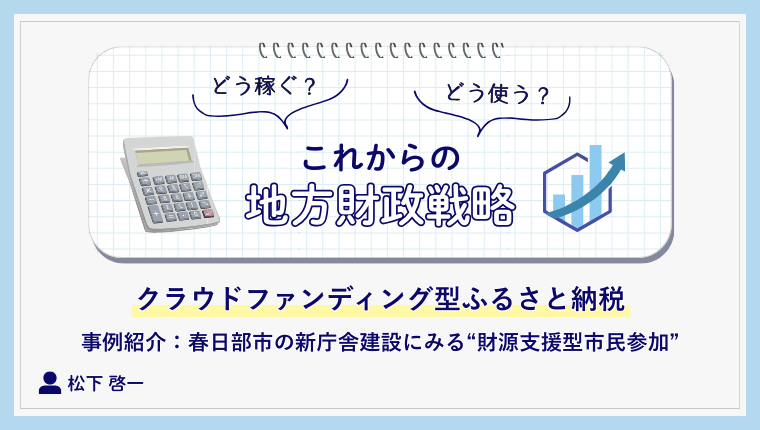 どう稼ぐ？

どう使う？

これからの
地方財政戦略

クラウドファンディング型ふるさと納税

事例紹介：春日部市の新庁舎建設にみる“財源支援型市民参加”

松下 啓一